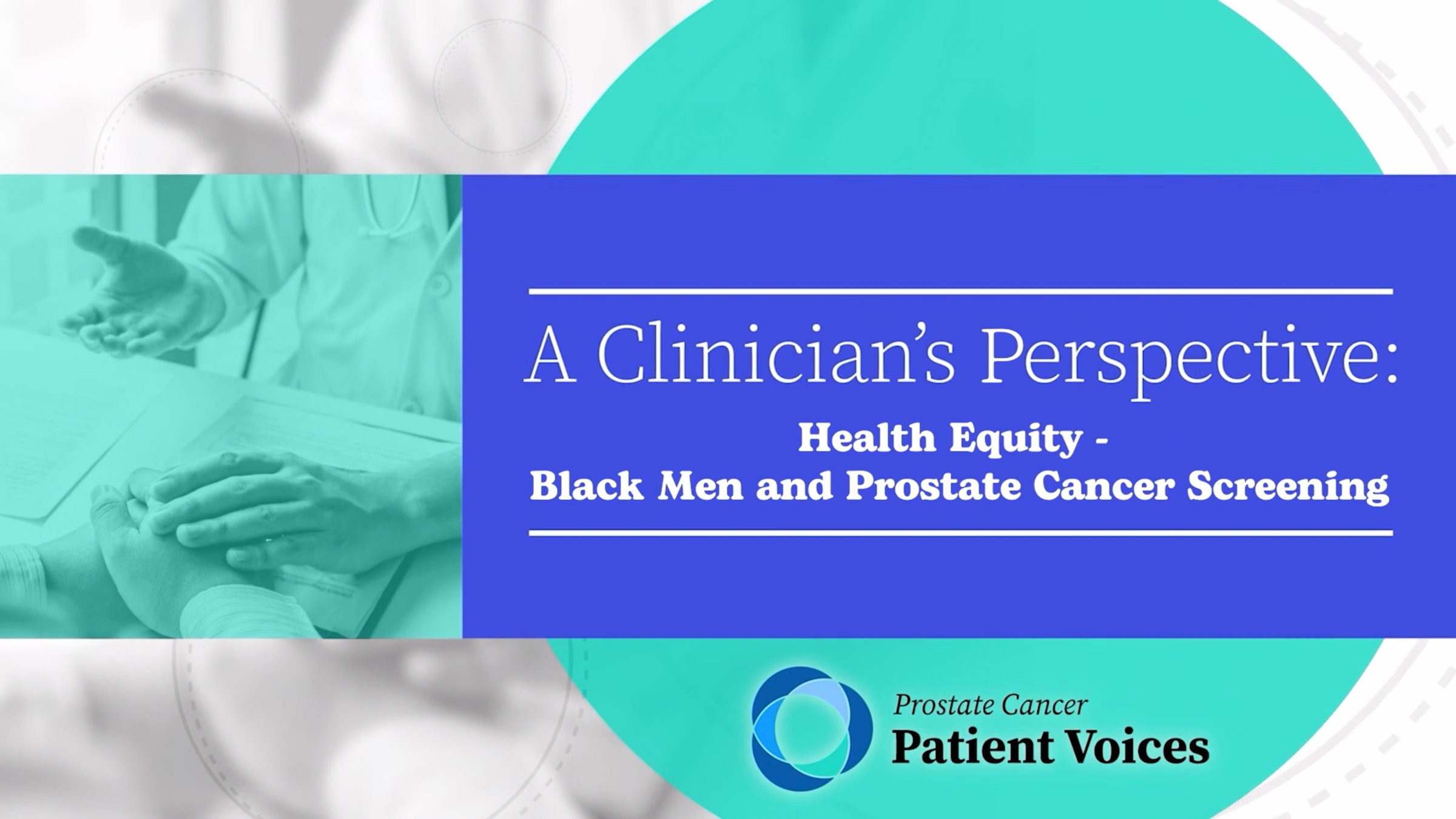 A Clinician's Perspective:

Health Equity -
Black Men and Prostate Cancer Screening

Prostate Cancer
Patient Voices